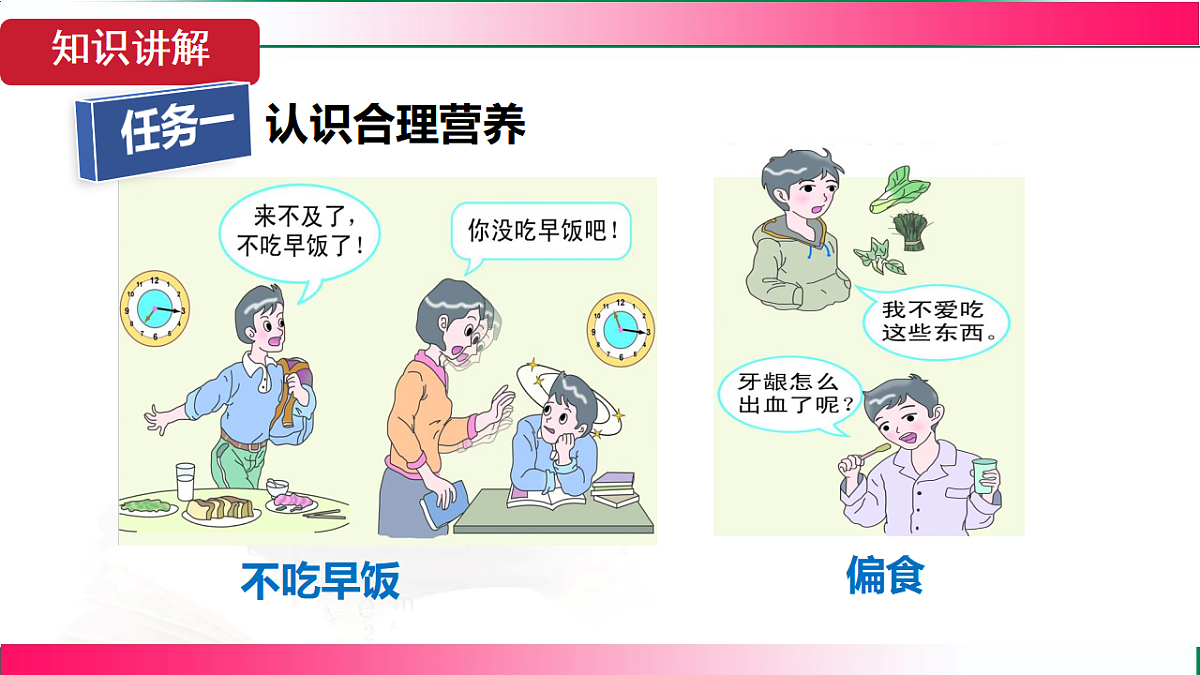 知识讲解

任务一 认识合理营养

来不及了，不吃早饭了！

你没吃早饭吧！

不吃早饭

我不爱吃这些东西。

牙龈怎么出血了呢？

偏食